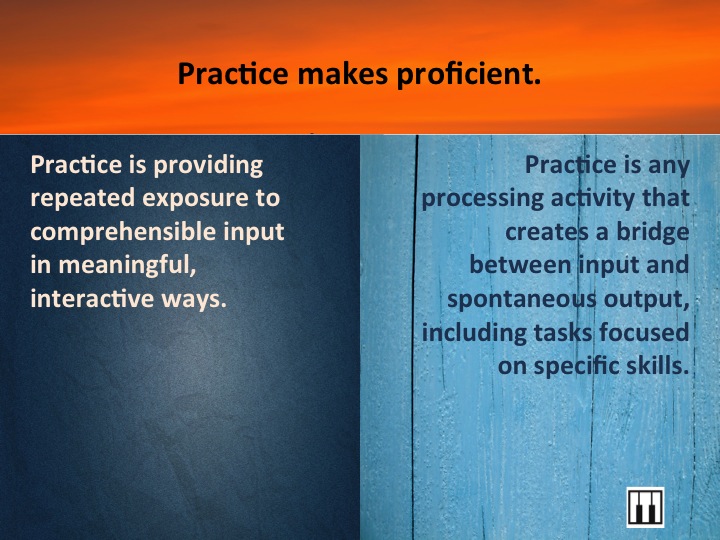 Practice makes proficient.

Practice is providing repeated exposure to comprehensible input in meaningful, interactive ways.

Practice is any processing activity that creates a bridge between input and spontaneous output, including tasks focused on specific skills.